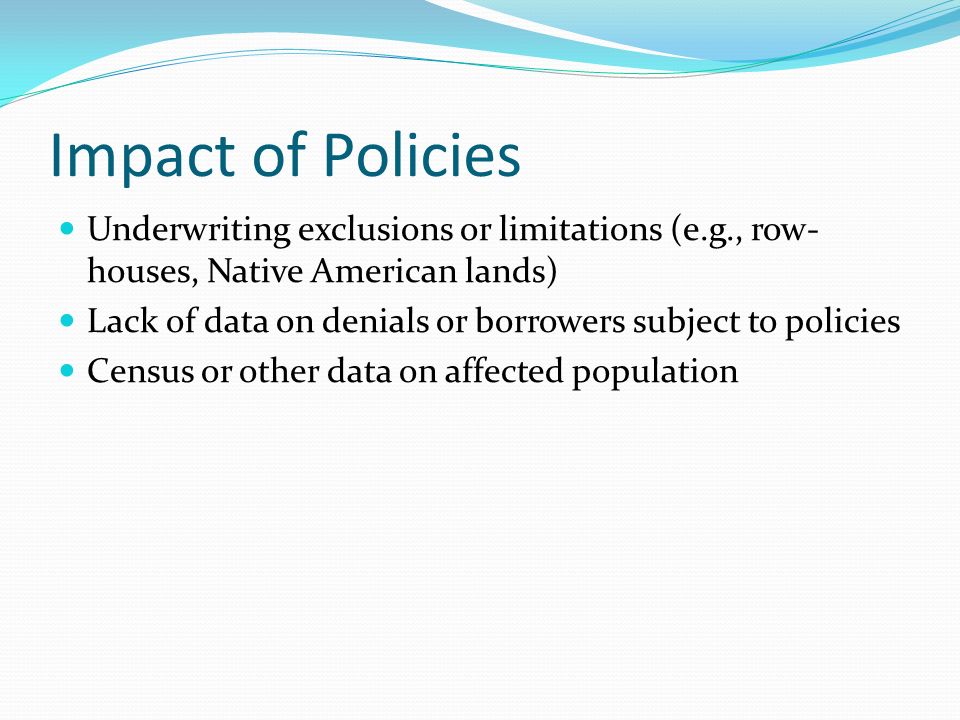 Impact of Policies

- Underwriting exclusions or limitations (e.g., row-houses, Native American lands)
- Lack of data on denials or borrowers subject to policies
- Census or other data on affected population